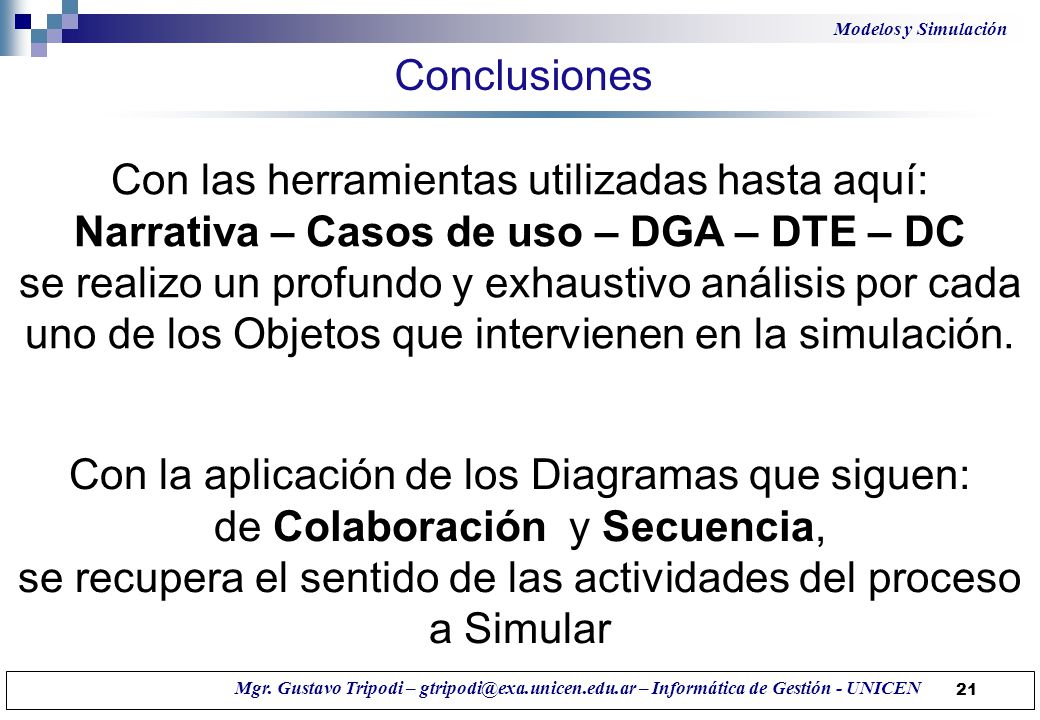 Modelos y Simulación

Conclusiones

Con las herramientas utilizadas hasta aquí:
Narrativa – Casos de uso – DGA – DTE – DC
se realizo un profundo y exhaustivo análisis por cada uno de los Objetos que intervienen en la simulación.

Con la aplicación de los Diagramas que siguen:
de Colaboración y Secuencia,
se recupera el sentido de las actividades del proceso a Simular

Mgr. Gustavo Tripodi – gtripodi@exa.unicen.edu.ar – Informática de Gestión - UNICEN 21